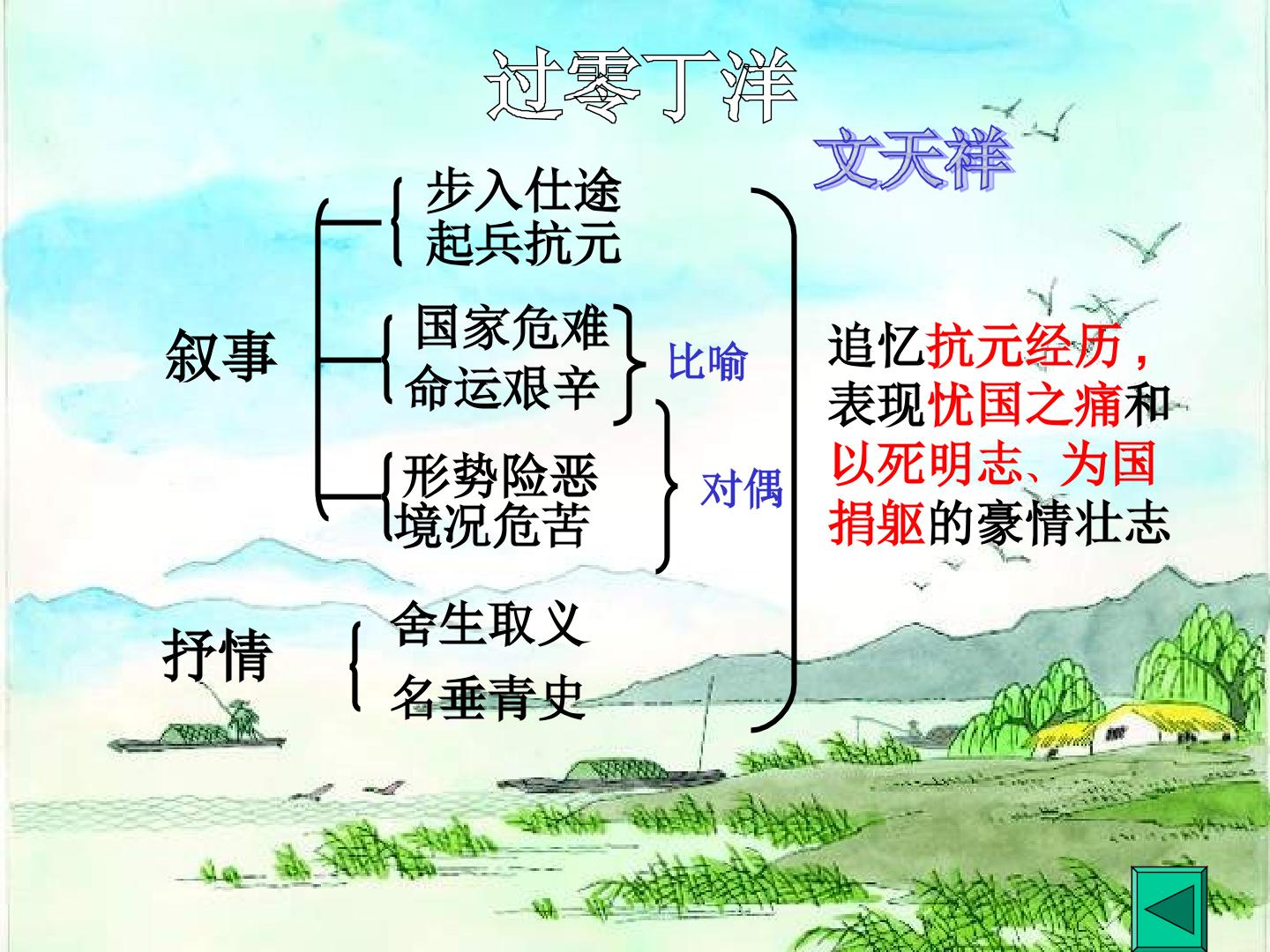 过零丁洋

文天祥

叙事

步入仕途
起兵抗元

国家危难
命运艰辛

比喻

形势险恶
境况危苦

对偶

抒情

舍生取义
名垂青史

追忆抗元经历，表现忧国之痛和以死明志、为国捐躯的豪情壮志